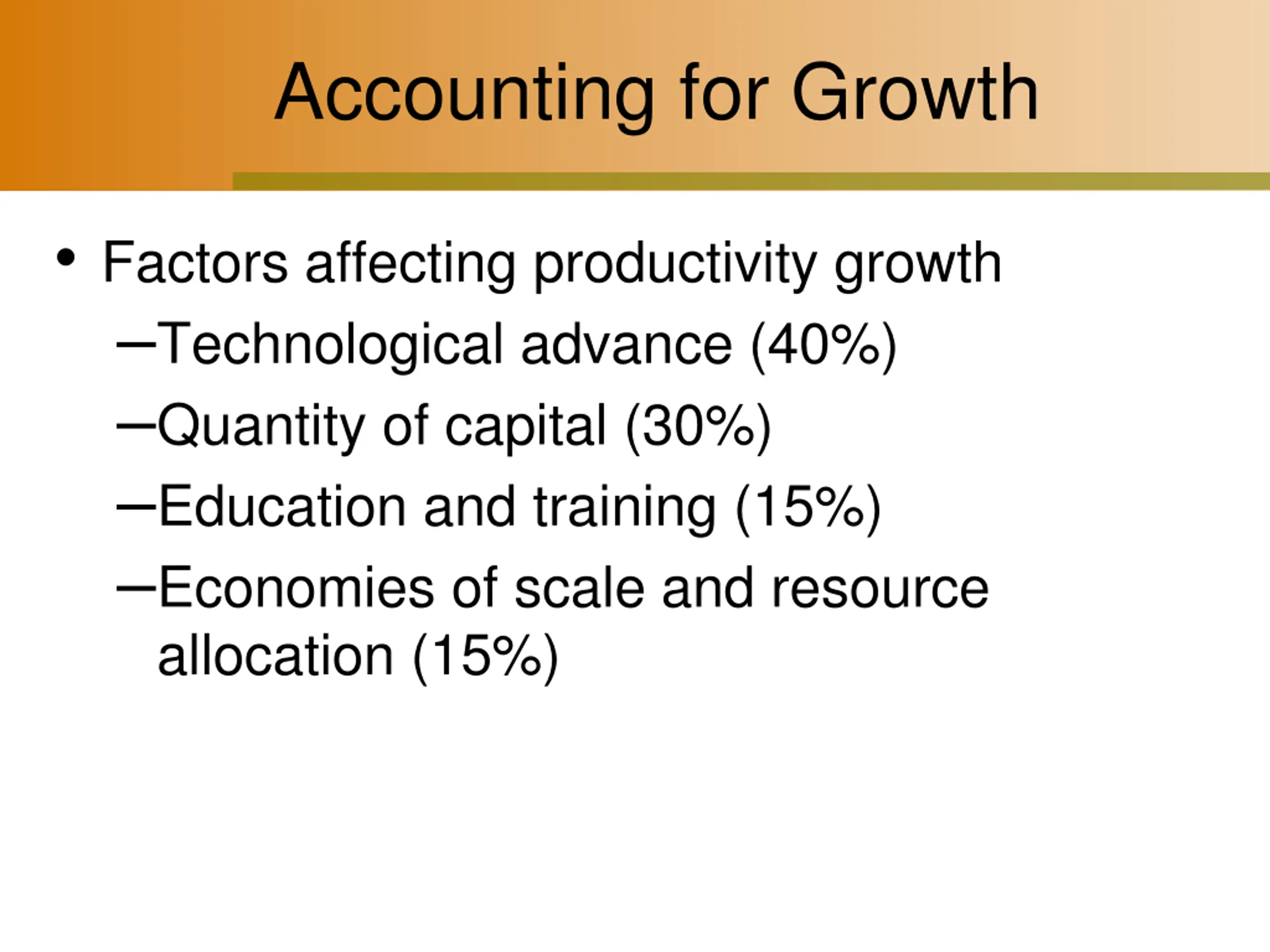 Accounting for Growth

• Factors affecting productivity growth
–Technological advance (40%)
–Quantity of capital (30%)
–Education and training (15%)
–Economies of scale and resource allocation (15%)